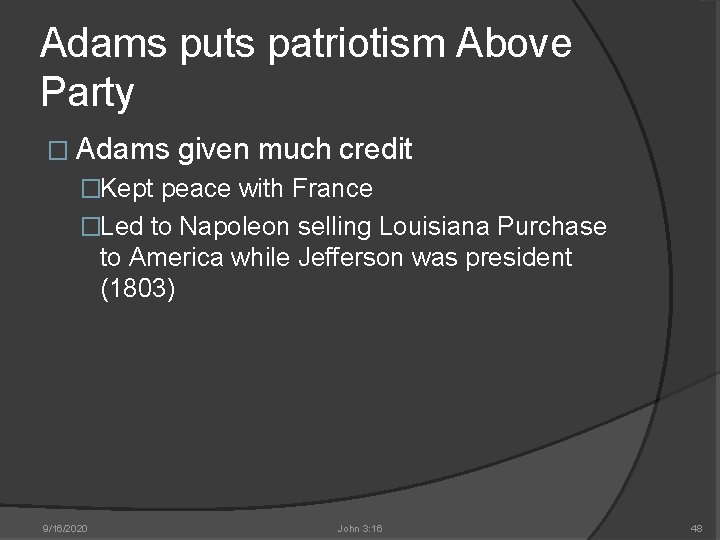 Adams puts patriotism Above Party

□ Adams given much credit

□Kept peace with France

□Led to Napoleon selling Louisiana Purchase to America while Jefferson was president (1803)

9/16/2020

John 3:16

48